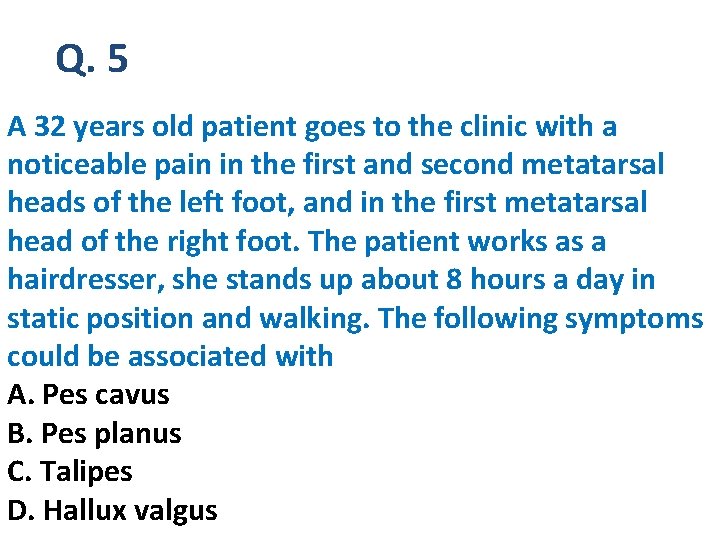 Q. 5

A 32 years old patient goes to the clinic with a noticeable pain in the first and second metatarsal heads of the left foot, and in the first metatarsal head of the right foot. The patient works as a hairdresser, she stands up about 8 hours a day in static position and walking. The following symptoms could be associated with

A. Pes cavus
B. Pes planus
C. Talipes
D. Hallux valgus